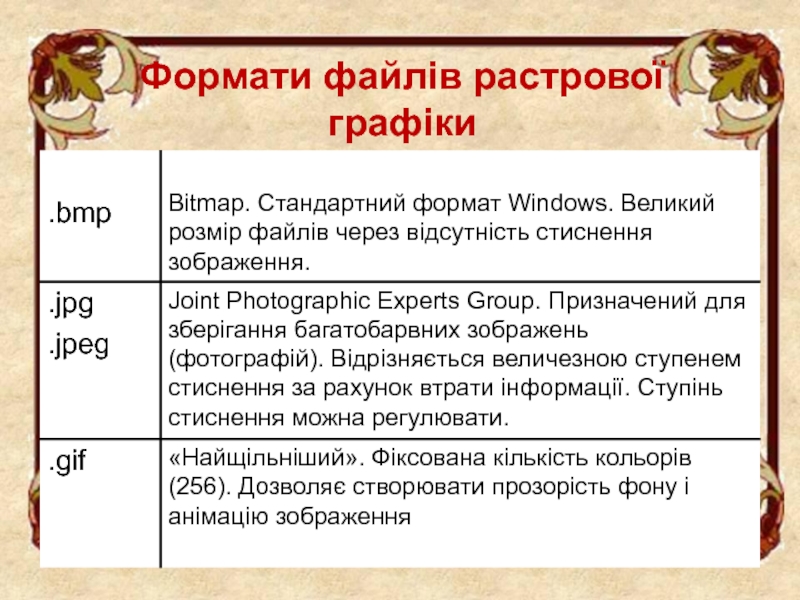 Формати файлів растрової графіки

| | |
|---|---|
| .bmp | Bitmap. Стандартний формат Windows. Великий розмір файлів через відсутність стиснення зображення. |
| .jpg .jpeg | Joint Photographic Experts Group. Призначений для зберігання багатобарвних зображень (фотографій). Відрізняється величезною ступенем стиснення за рахунок втрати інформації. Ступінь стиснення можна регулювати. |
| .gif | «Найщільніший». Фіксована кількість кольорів (256). Дозволяє створювати прозорість фону і анімацію зображення |